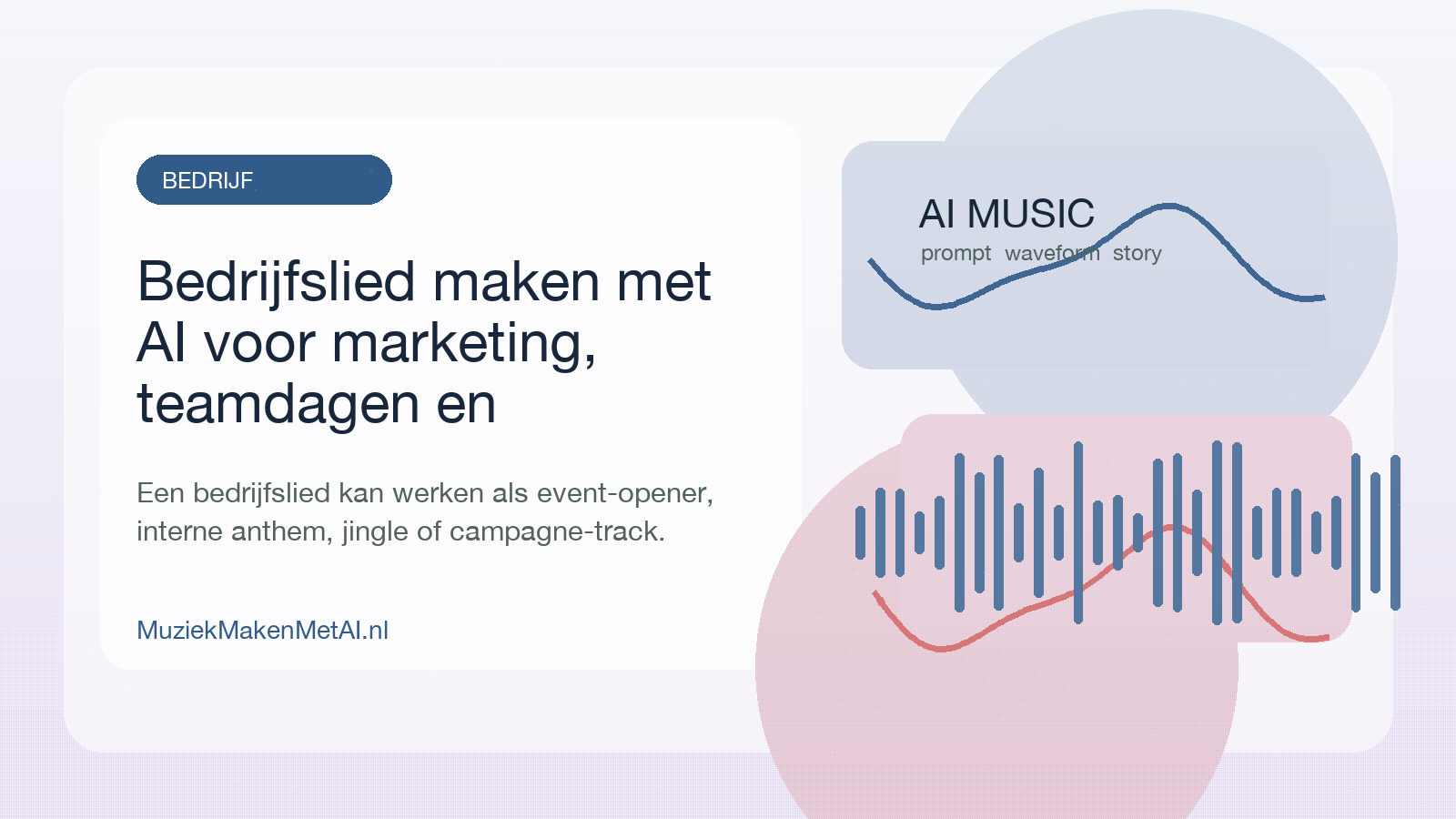 BEDRIJF

Bedrijfslied maken met AI voor marketing, teamdagen en

Een bedrijfslied kan werken als event-opener, interne anthem, jingle of campagne-track.

MuziekMakenMetAI.nl

AI MUSIC

prompt waveform story